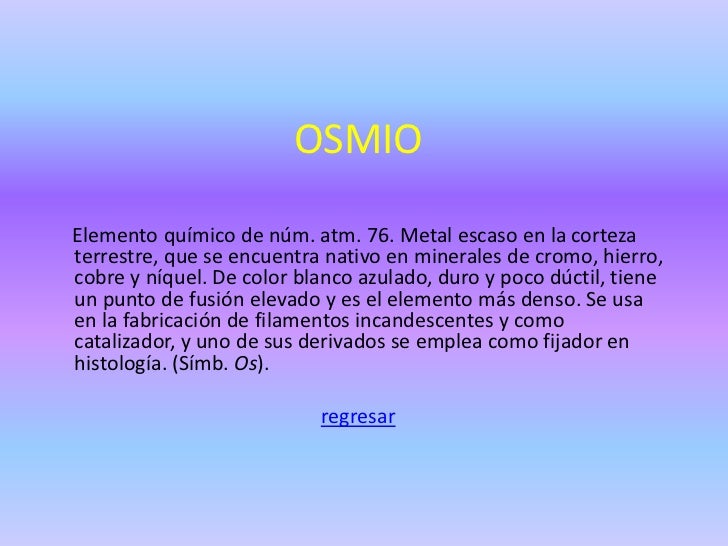 OSMIO

Elemento químico de núm. atm. 76. Metal escaso en la corteza terrestre, que se encuentra nativo en minerales de cromo, hierro, cobre y níquel. De color blanco azulado, duro y poco dúctil, tiene un punto de fusión elevado y es el elemento más denso. Se usa en la fabricación de filamentos incandescentes y como catalizador, y uno de sus derivados se emplea como fijador en histología. (Símb. Os).

regresar